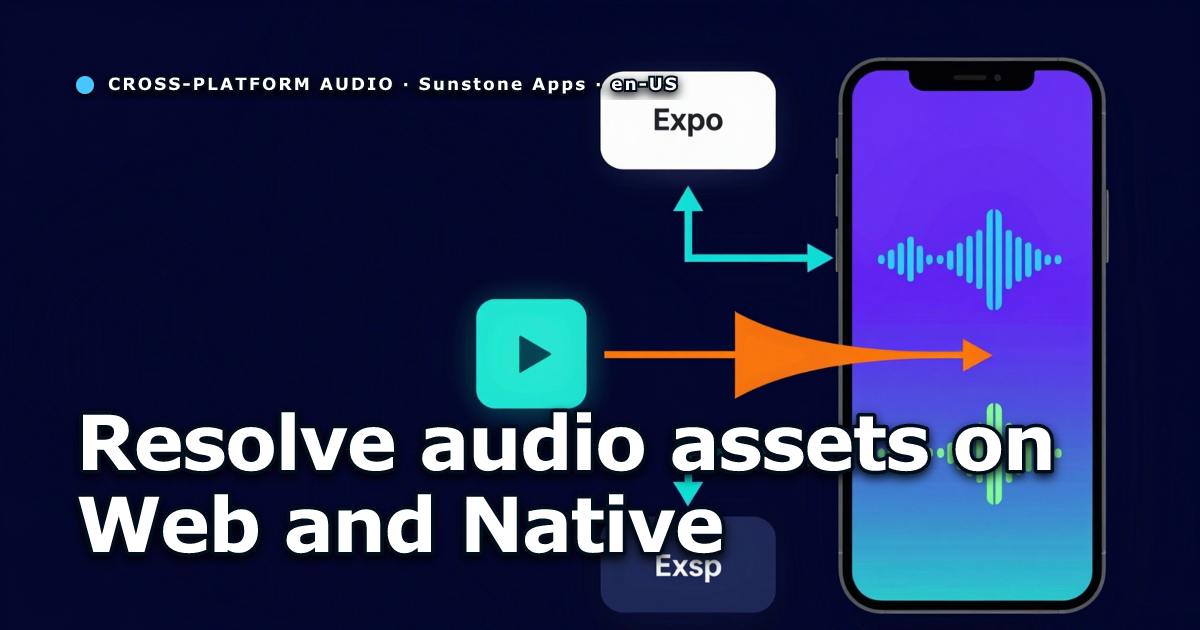 CROSS-PLATFORM AUDIO · Sunstone Apps · en-US

Expo

Resolve audio assets on Web and Native

Exsp